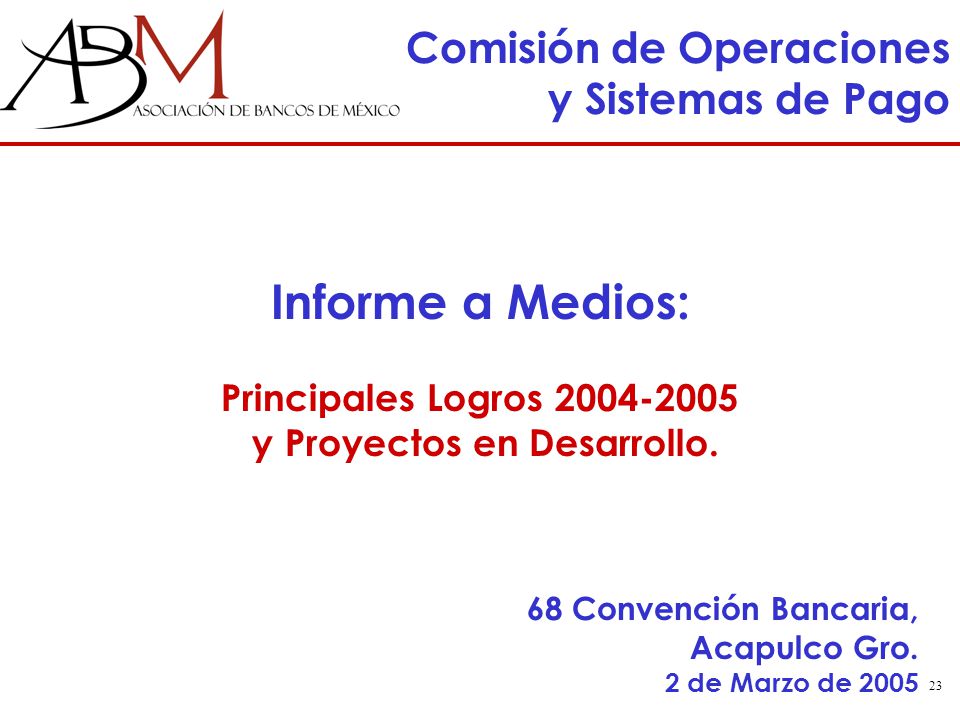 ABM
ASOCIACIÓN DE BANCOS DE MÉXICO

Comisión de Operaciones
y Sistemas de Pago

Informe a Medios:

Principales Logros 2004-2005
y Proyectos en Desarrollo.

68 Convención Bancaria,
Acapulco Gro.
2 de Marzo de 2005

23